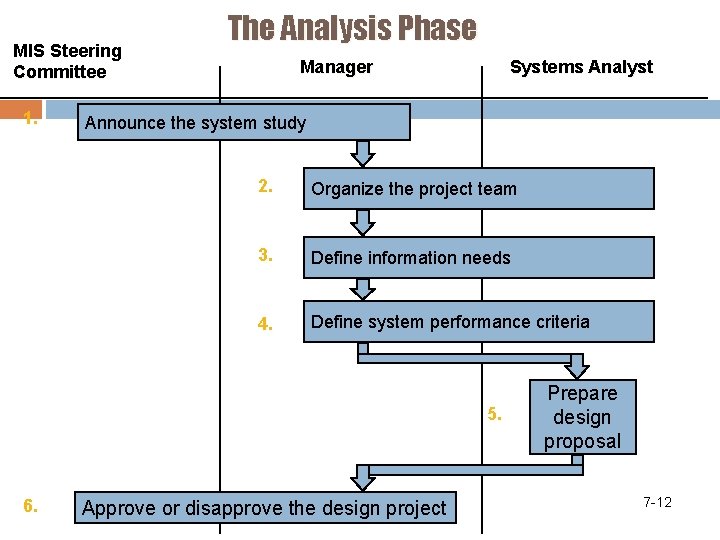 The Analysis Phase

MIS Steering Committee

Manager

Systems Analyst

1. Announce the system study

2. Organize the project team

3. Define information needs

4. Define system performance criteria

5. Prepare design proposal

6. Approve or disapprove the design project

7-12